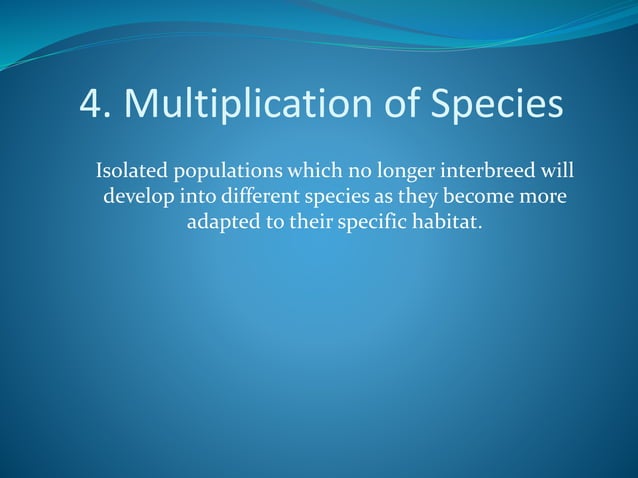 4. Multiplication of Species

Isolated populations which no longer interbreed will develop into different species as they become more adapted to their specific habitat.